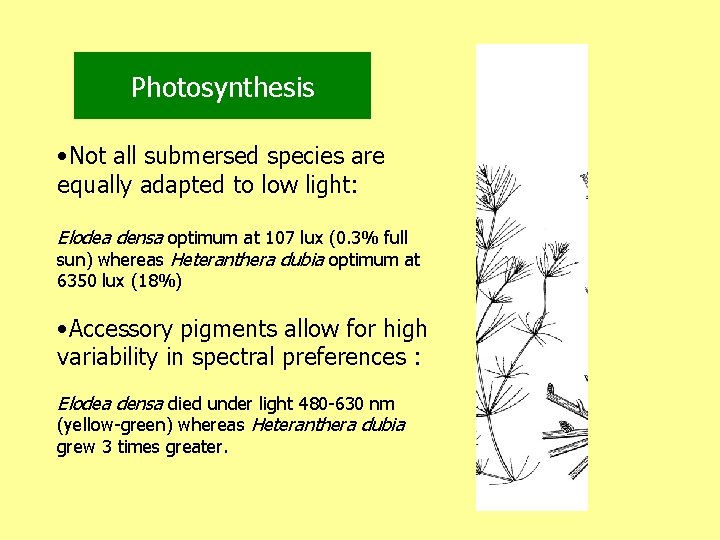 Photosynthesis

•Not all submersed species are equally adapted to low light:

Elodea densa optimum at 107 lux (0.3% full sun) whereas Heteranthera dubia optimum at 6350 lux (18%)

•Accessory pigments allow for high variability in spectral preferences :

Elodea densa died under light 480-630 nm (yellow-green) whereas Heteranthera dubia grew 3 times greater.